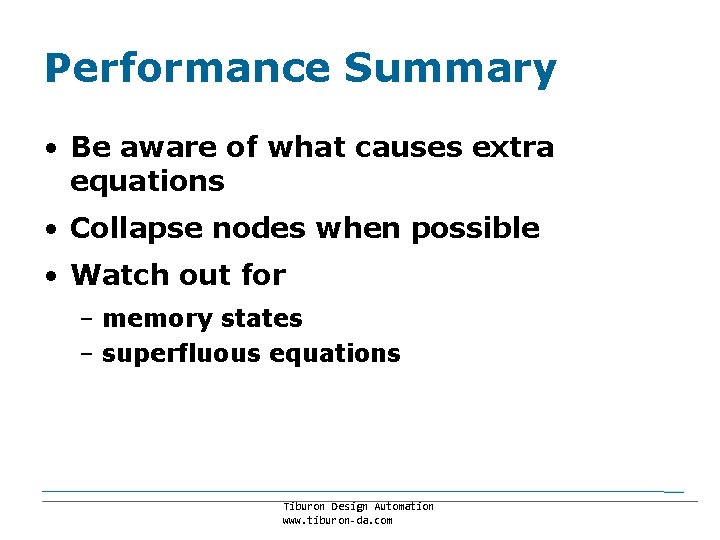 Performance Summary

• Be aware of what causes extra equations

• Collapse nodes when possible

• Watch out for

– memory states

– superfluous equations

Tiburon Design Automation
www.tiburon-da.com